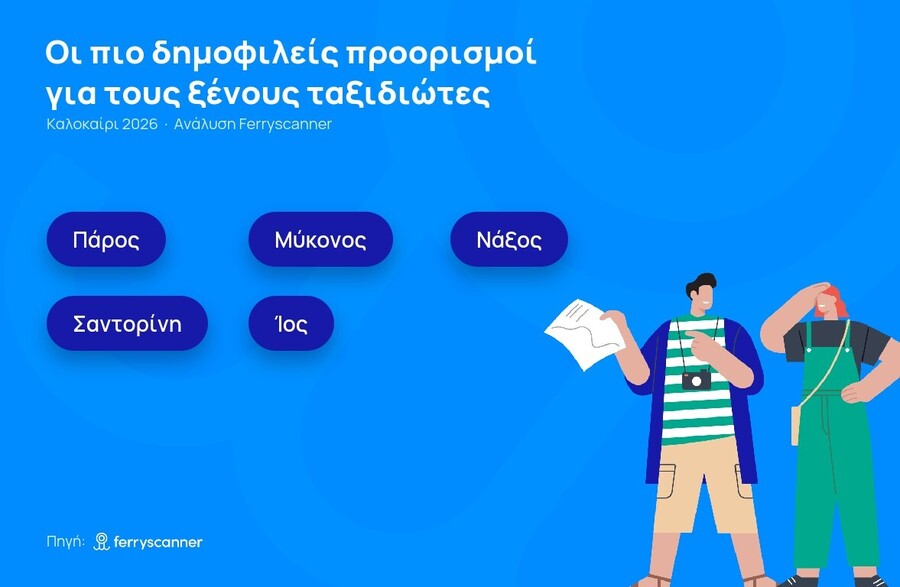 Οι πιο δημοφιλείς προορισμοί για τους ξένους ταξιδιώτες

Καλοκαίρι 2026 · Ανάλυση Ferryscanner

Πάρος

Μύκονος

Νάξος

Σαντορίνη

Ίος

Πηγή: ferryscanner